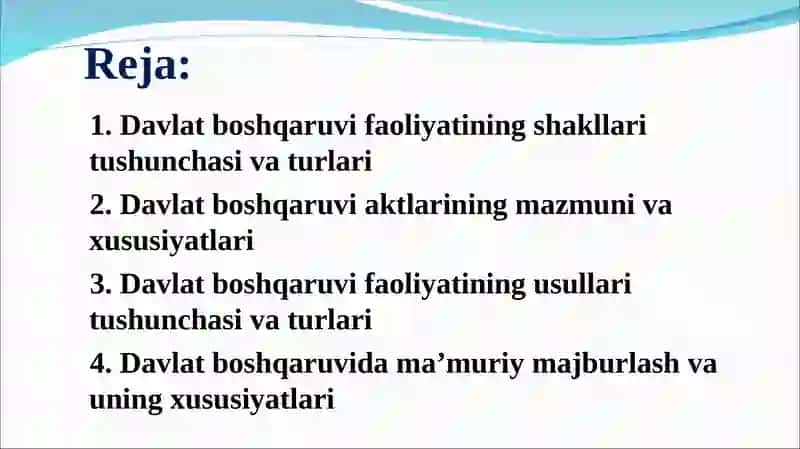 Reja:

1. Davlat boshqaruvi faoliyatining shakllari tushunchasi va turlari

2. Davlat boshqaruvi aktlarining mazmuni va xususiyatlari

3. Davlat boshqaruvi faoliyatining usullari tushunchasi va turlari

4. Davlat boshqaruvida ma’muriy majburlash va uning xususiyatlari